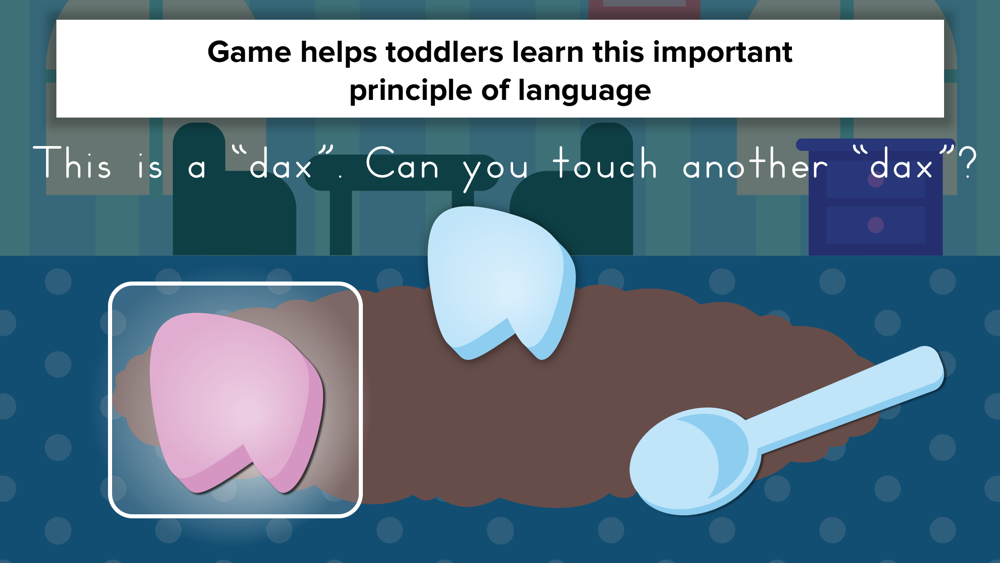 Game helps toddlers learn this important principle of language

This is a “dax”. Can you touch another “dax”?